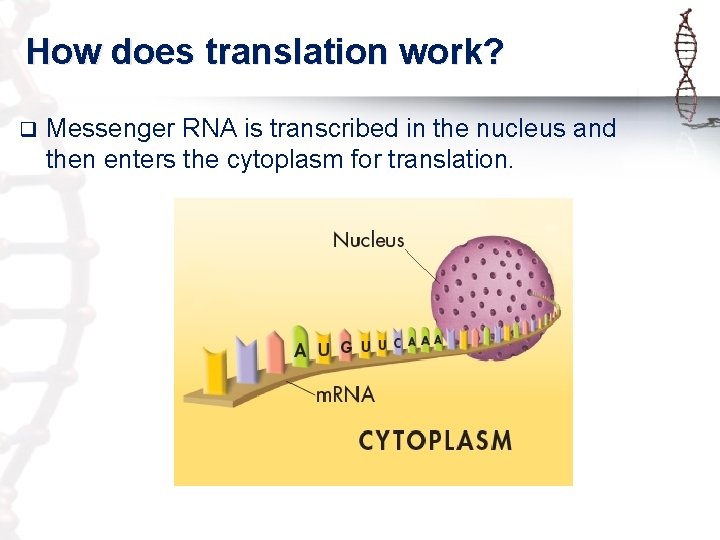 How does translation work?

❑ Messenger RNA is transcribed in the nucleus and then enters the cytoplasm for translation.

Nucleus

A U G U U C A A A

mRNA

CYTOPLASM